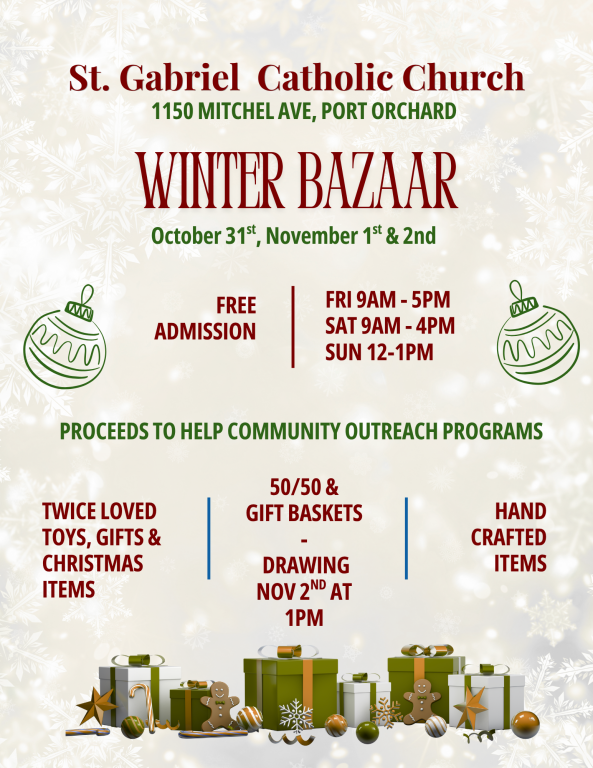 St. Gabriel Catholic Church
1150 MITCHEL AVE, PORT ORCHARD

WINTER BAZAAR

October 31$^{st}$, November 1$^{st}$ & 2nd

FREE ADMISSION

FRI 9AM - 5PM
SAT 9AM - 4PM
SUN 12-1PM

PROCEEDS TO HELP COMMUNITY OUTREACH PROGRAMS

TWICE LOVED TOYS, GIFTS & CHRISTMAS ITEMS

50/50 & GIFT BASKETS - DRAWING NOV 2$^{ND}$ AT 1PM

HAND CRAFTED ITEMS